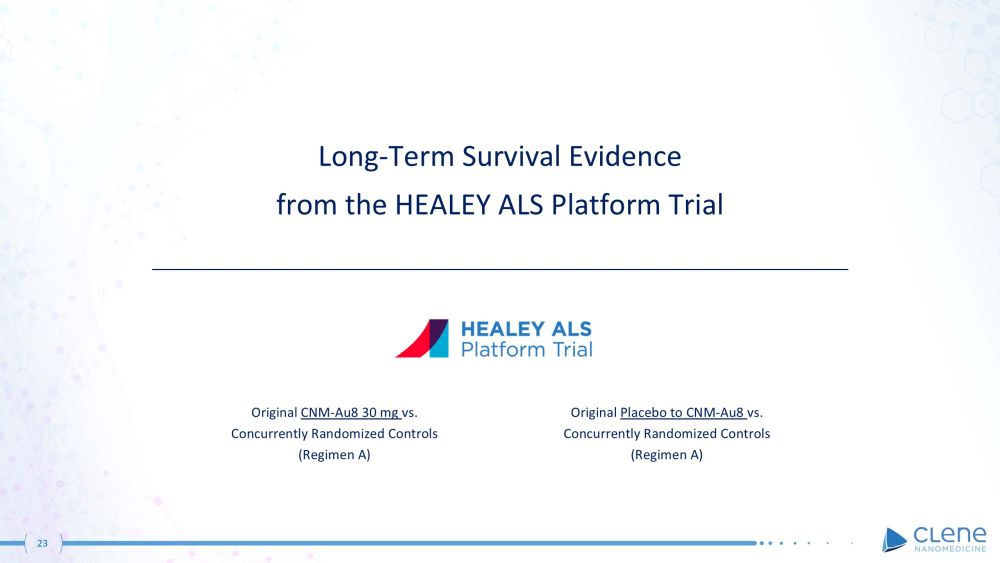 Long-Term Survival Evidence from the HEALEY ALS Platform Trial

HEALEY ALS
Platform Trial

Original CNM-Au8 30 mg vs. Concurrently Randomized Controls (Regimen A)

Original Placebo to CNM-Au8 vs. Concurrently Randomized Controls (Regimen A)

23

CLENE
NANOMEDICINE